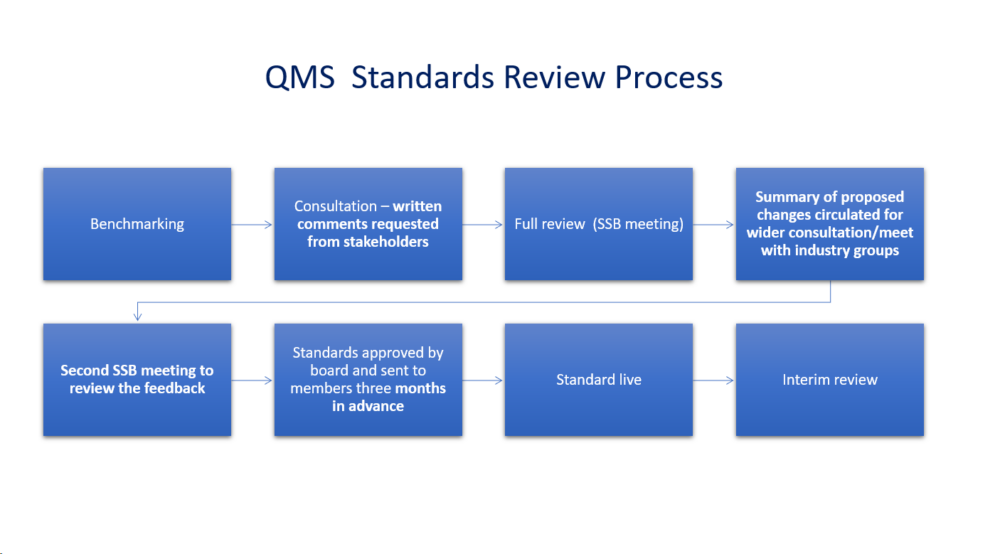 QMS Standards Review Process

Benchmarking

Consultation – written comments requested from stakeholders

Full review (SSB meeting)

Summary of proposed changes circulated for wider consultation/meet with industry groups

Second SSB meeting to review the feedback

Standards approved by board and sent to members three months in advance

Standard live

Interim review